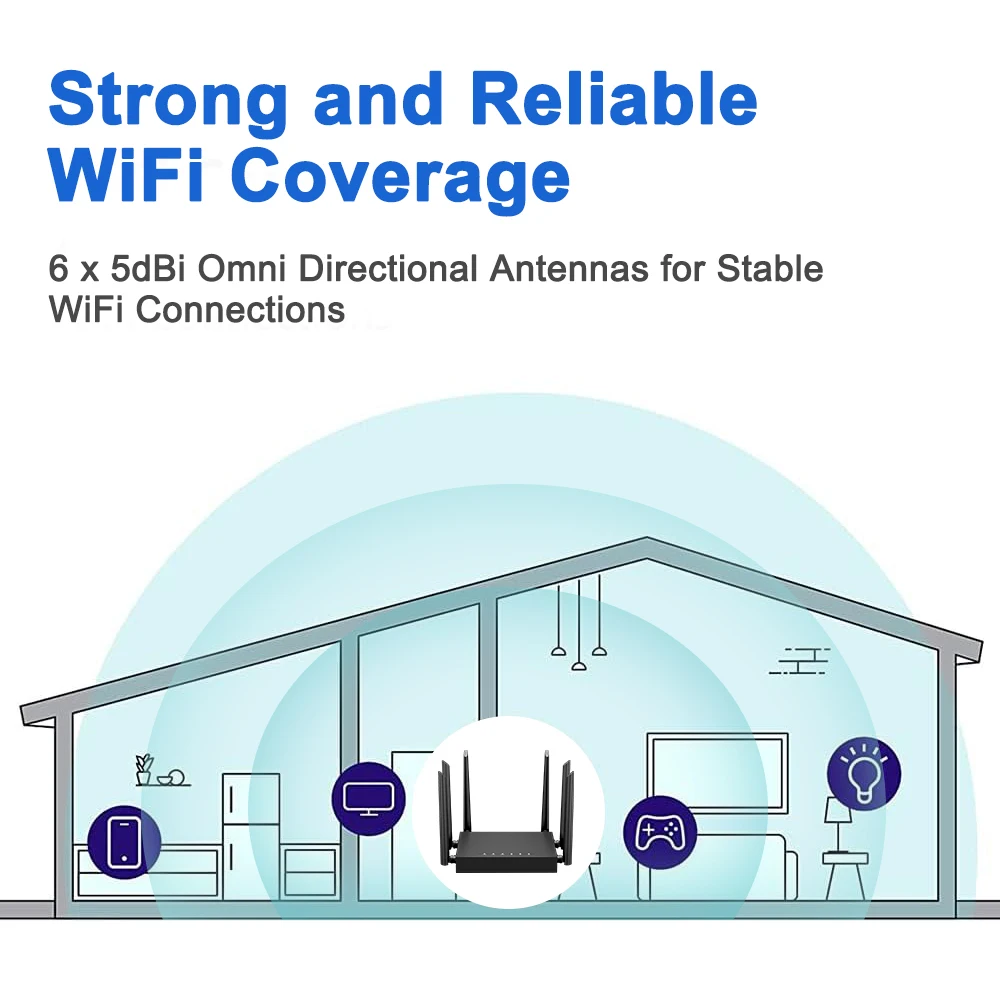 Strong and Reliable WiFi Coverage

6 x 5dBi Omni Directional Antennas for Stable WiFi Connections